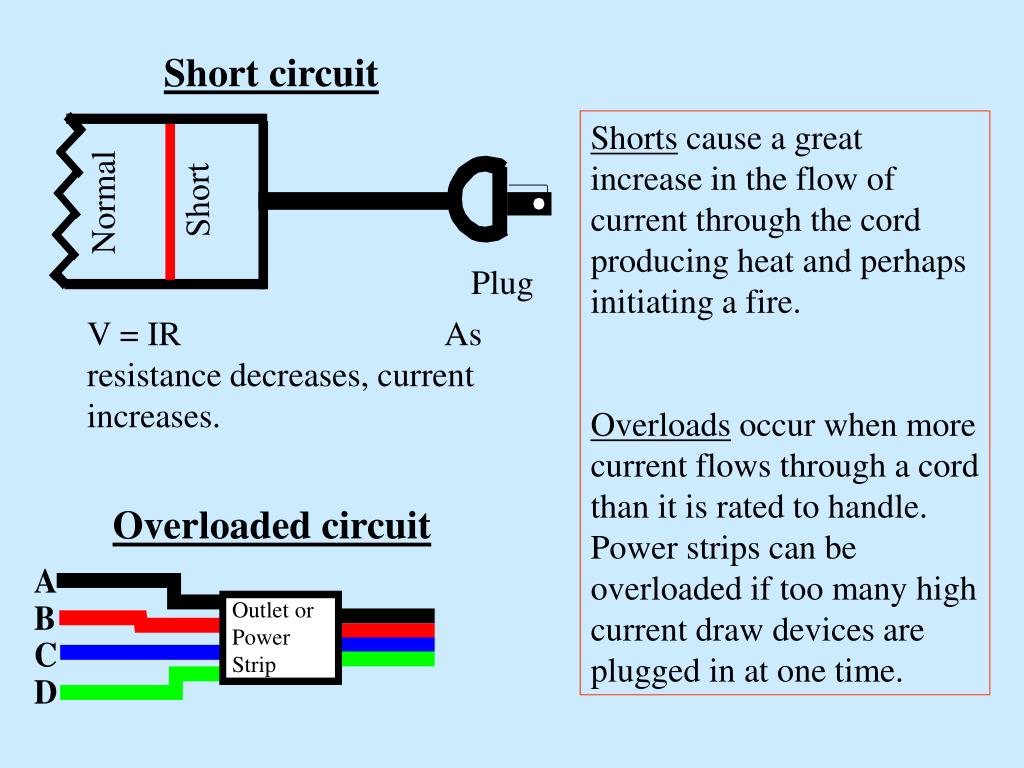 Short circuit

Normal

Short

Plug

V = IR As resistance decreases, current increases.

Overloaded circuit

A

B

C

D

Outlet or Power Strip

Shorts cause a great increase in the flow of current through the cord producing heat and perhaps initiating a fire.

Overloads occur when more current flows through a cord than it is rated to handle. Power strips can be overloaded if too many high current draw devices are plugged in at one time.